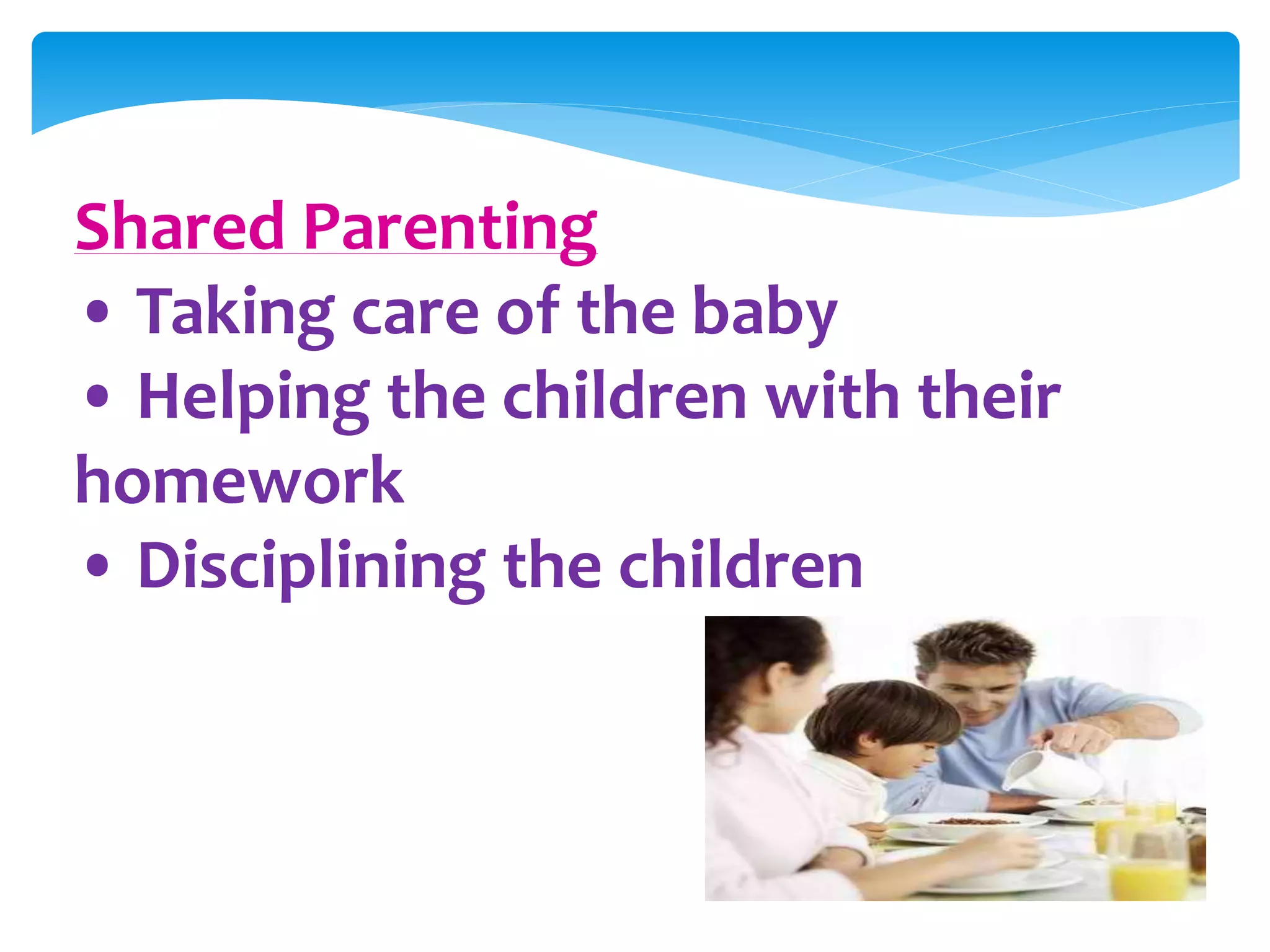 Shared Parenting

• Taking care of the baby
• Helping the children with their homework
• Disciplining the children